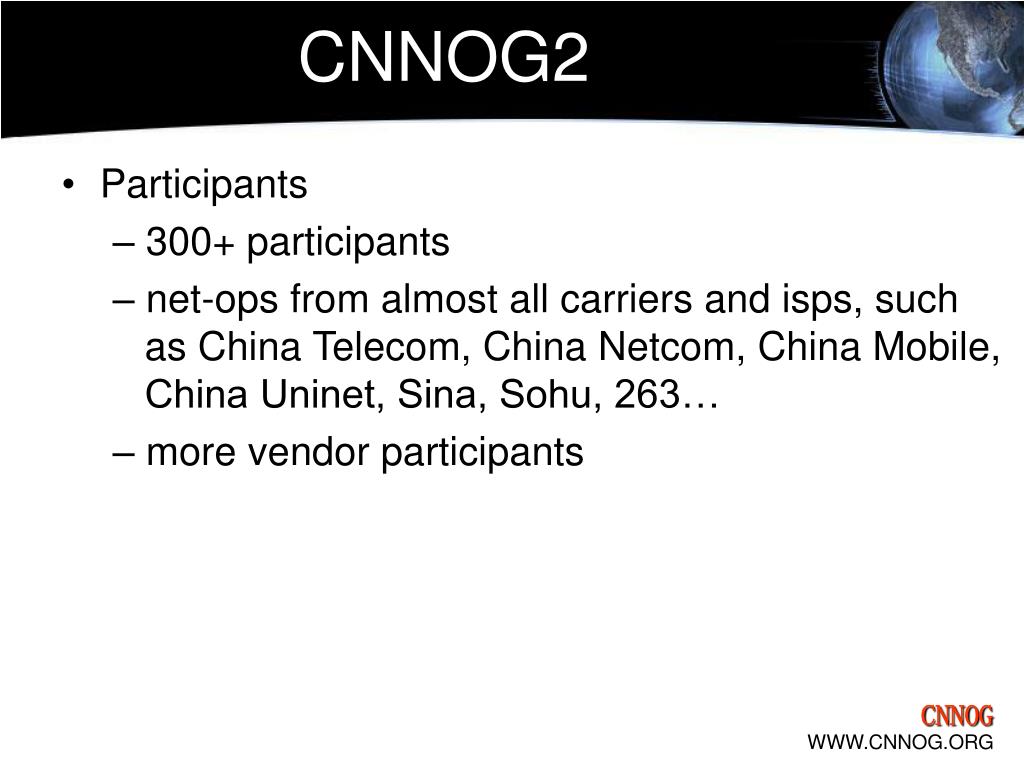 CNNOG2

• Participants
– 300+ participants
– net-ops from almost all carriers and isps, such as China Telecom, China Netcom, China Mobile, China Uninet, Sina, Sohu, 263…
– more vendor participants

CNNOG
WWW.CNNOG.ORG